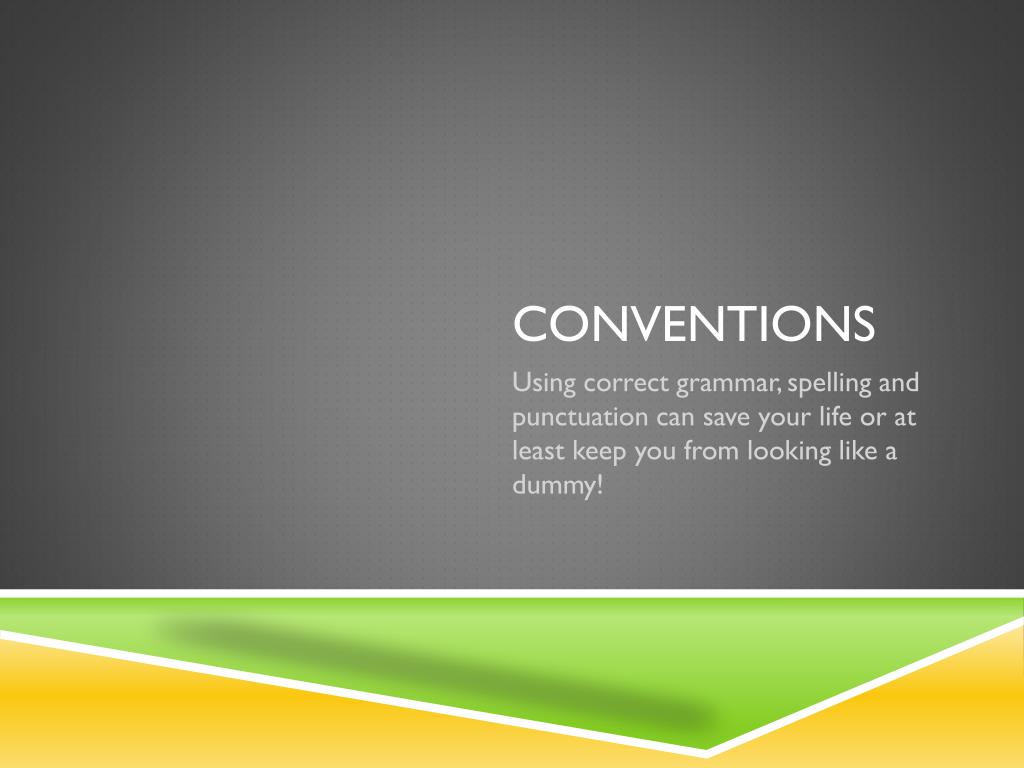 CONVENTIONS

Using correct grammar, spelling and punctuation can save your life or at least keep you from looking like a dummy!